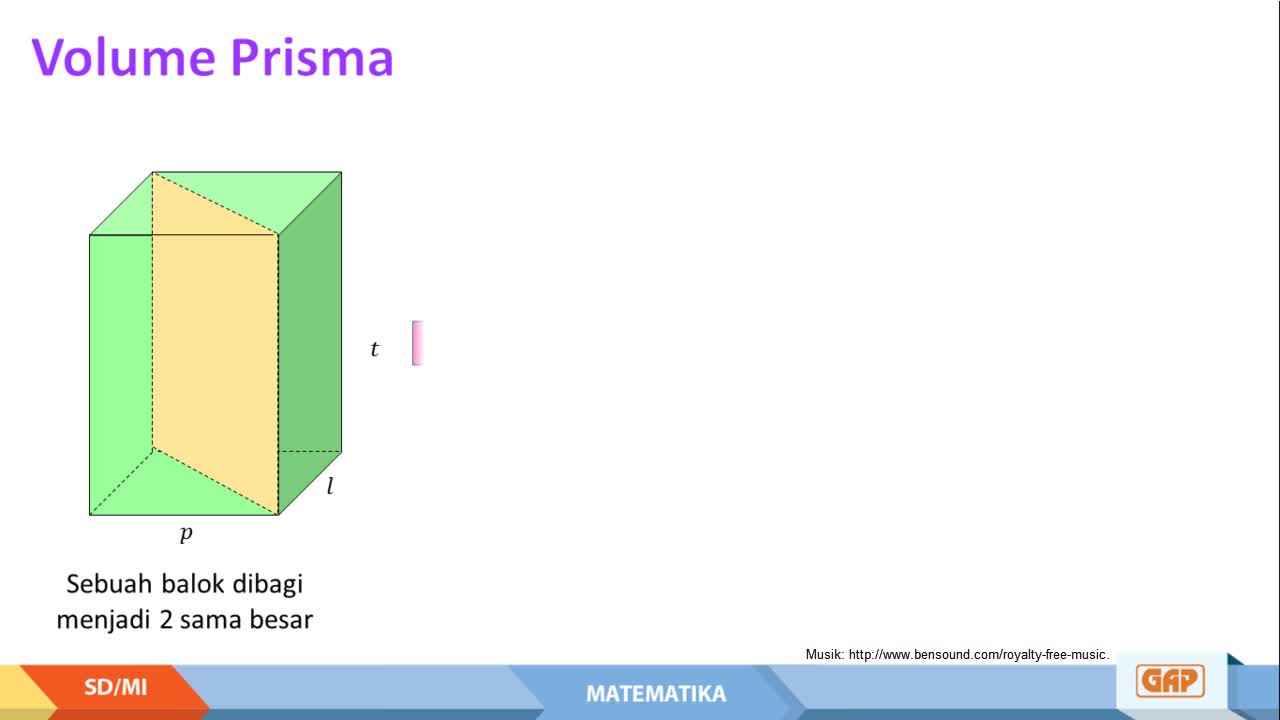 Volume Prisma

$t$

$l$

$p$

Sebuah balok dibagi menjadi 2 sama besar

Musik: http://www.bensound.com/royalty-free-music.

SD/MI

MATEMATIKA

GAP